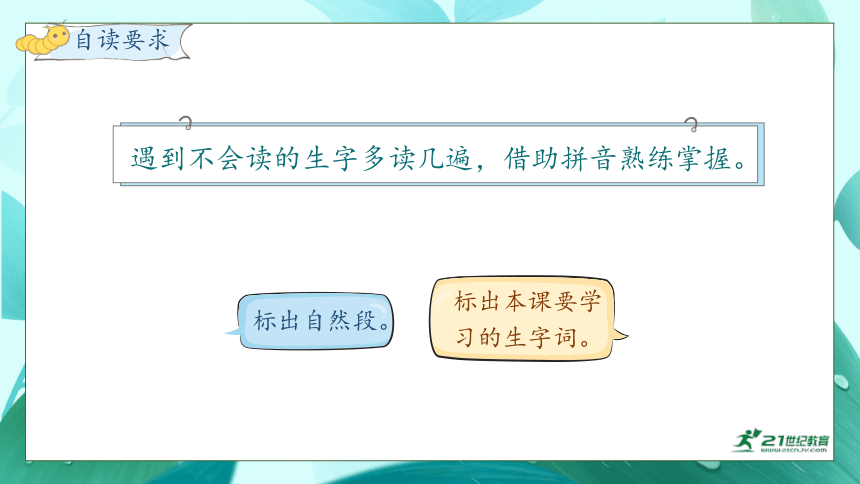 自读要求

遇到不会读的生字多读几遍，借助拼音熟练掌握。

标出自然段。

标出本课要学习的生字词。

21世纪教育
www.21cnjy.com